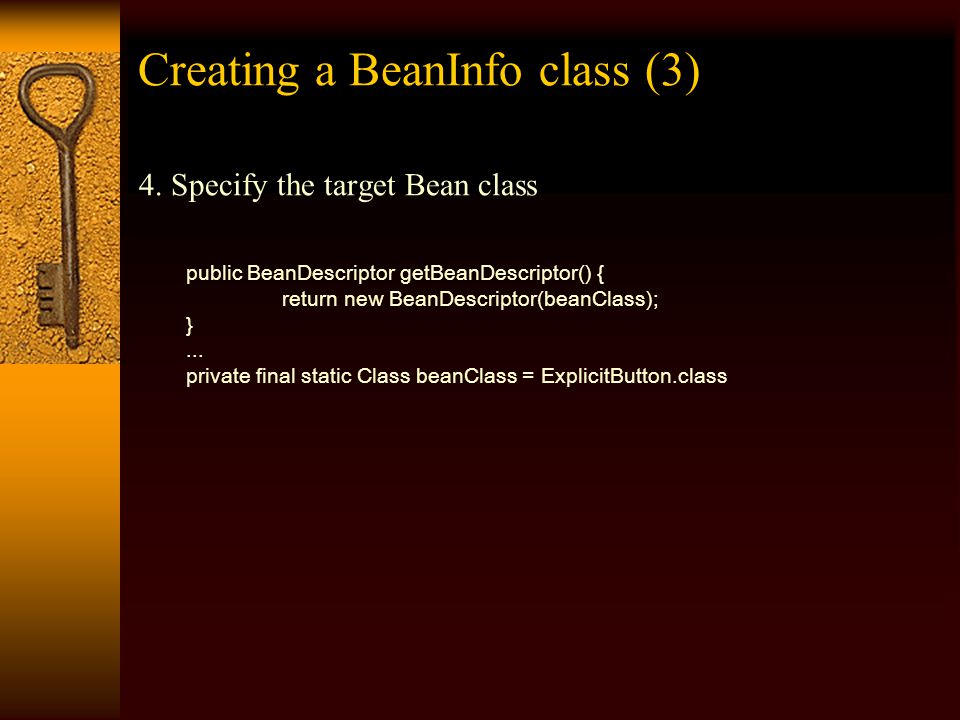 Creating a BeanInfo class (3)

4. Specify the target Bean class

public BeanDescriptor getBeanDescriptor() {
    return new BeanDescriptor(beanClass);
}
...
private final static Class beanClass = ExplicitButton.class